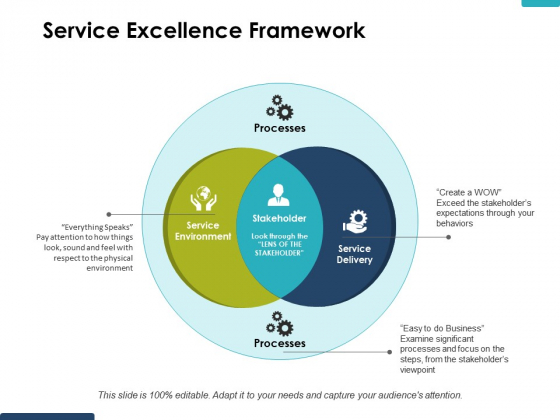 Service Excellence Framework

Processes

Service Environment

Stakeholder

Look through the "LENS OF THE STAKEHOLDER"

Service Delivery

Processes

"Everything Speaks"
Pay attention to how things look, sound and feel with respect to the physical environment

"Create a WOW"
Exceed the stakeholder's expectations through your behaviors

"Easy to do Business"
Examine significant processes and focus on the steps, from the stakeholder's viewpoint

This slide is 100% editable. Adapt it to your needs and capture your audience's attention.